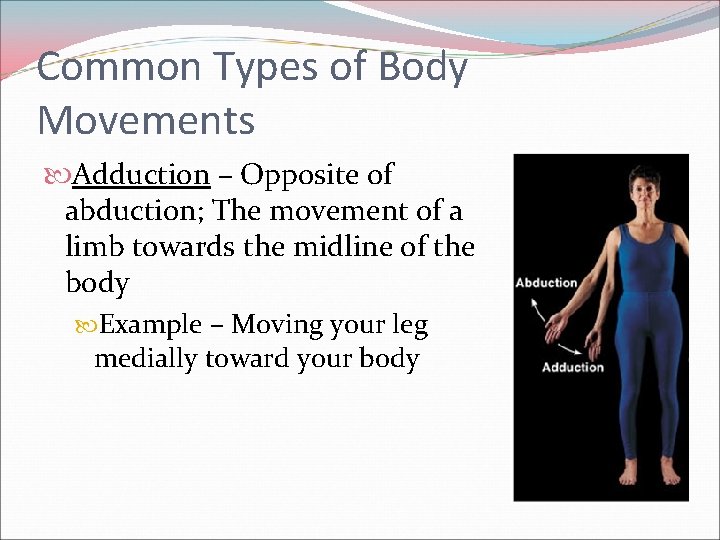 Common Types of Body Movements

Adduction – Opposite of abduction; The movement of a limb towards the midline of the body

Example – Moving your leg medially toward your body

Abduction

Adduction